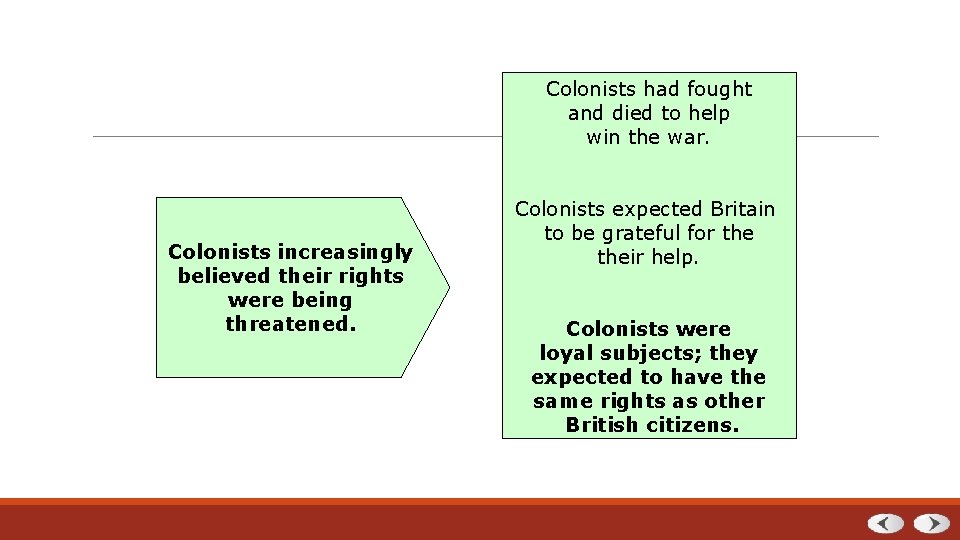 Colonists increasingly believed their rights were being threatened.

Colonists had fought and died to help win the war.

Colonists expected Britain to be grateful for the their help.

Colonists were loyal subjects; they expected to have the same rights as other British citizens.